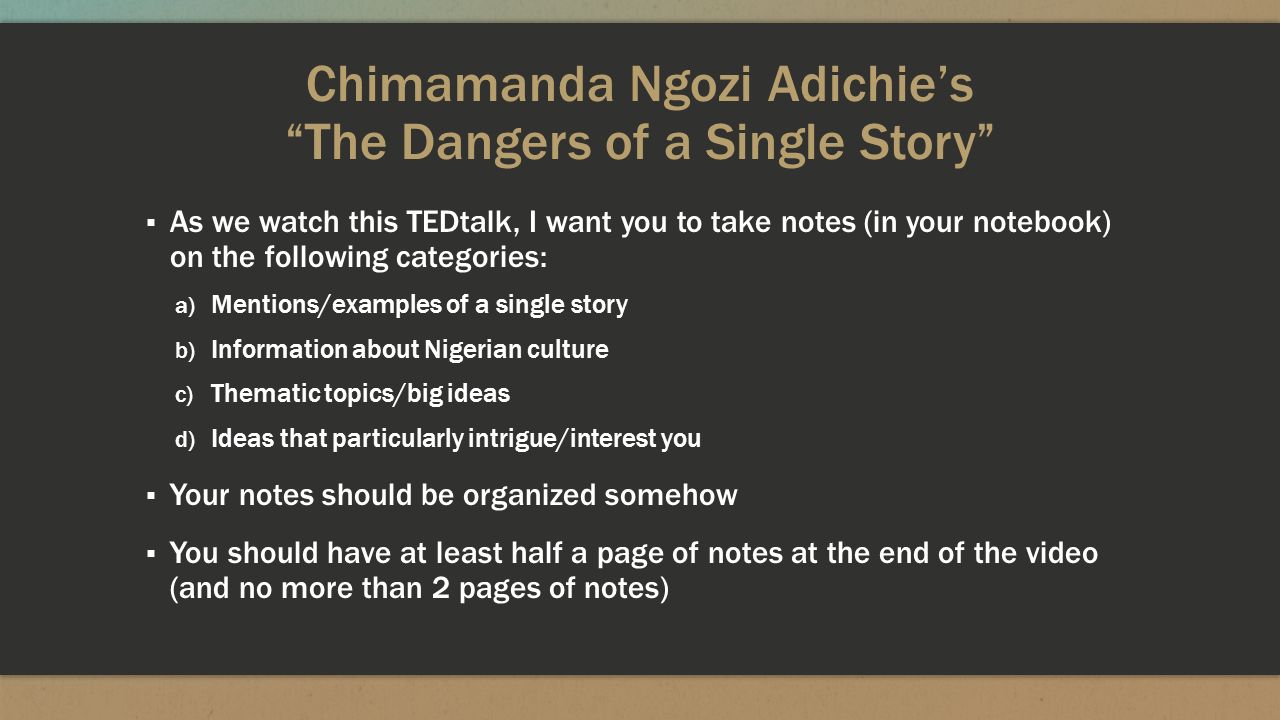 Chimamanda Ngozi Adichie's
"The Dangers of a Single Story"

▪ As we watch this TEDtalk, I want you to take notes (in your notebook) on the following categories:

a) Mentions/examples of a single story

b) Information about Nigerian culture

c) Thematic topics/big ideas

d) Ideas that particularly intrigue/interest you

▪ Your notes should be organized somehow

▪ You should have at least half a page of notes at the end of the video (and no more than 2 pages of notes)